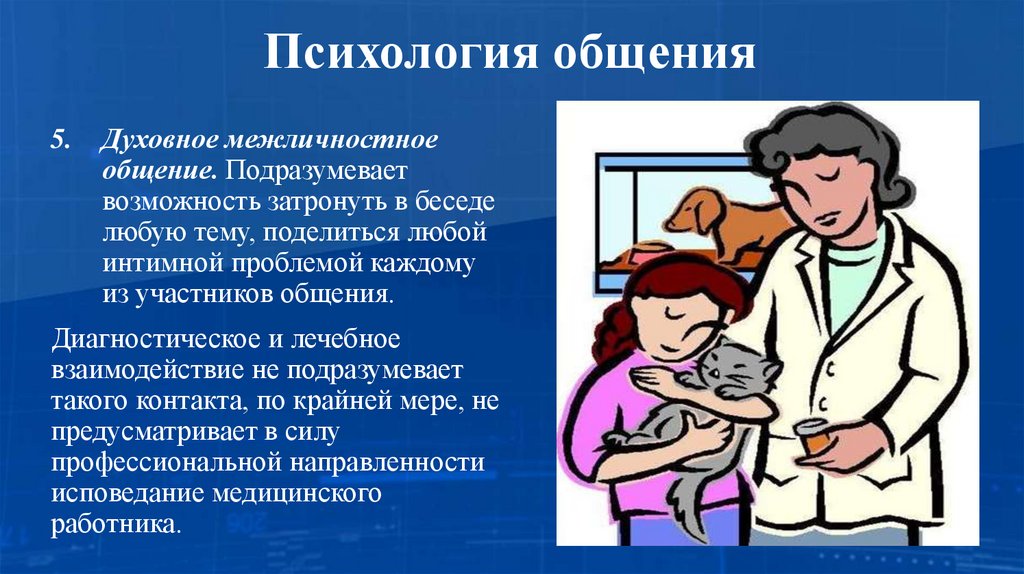 Психология общения

5. Духовное межличностное общение. Подразумевает возможность затронуть в беседе любую тему, поделиться любой интимной проблемой каждому из участников общения.

Диагностическое и лечебное взаимодействие не подразумевает такого контакта, по крайней мере, не предусматривает в силу профессиональной направленности исповедание медицинского работника.